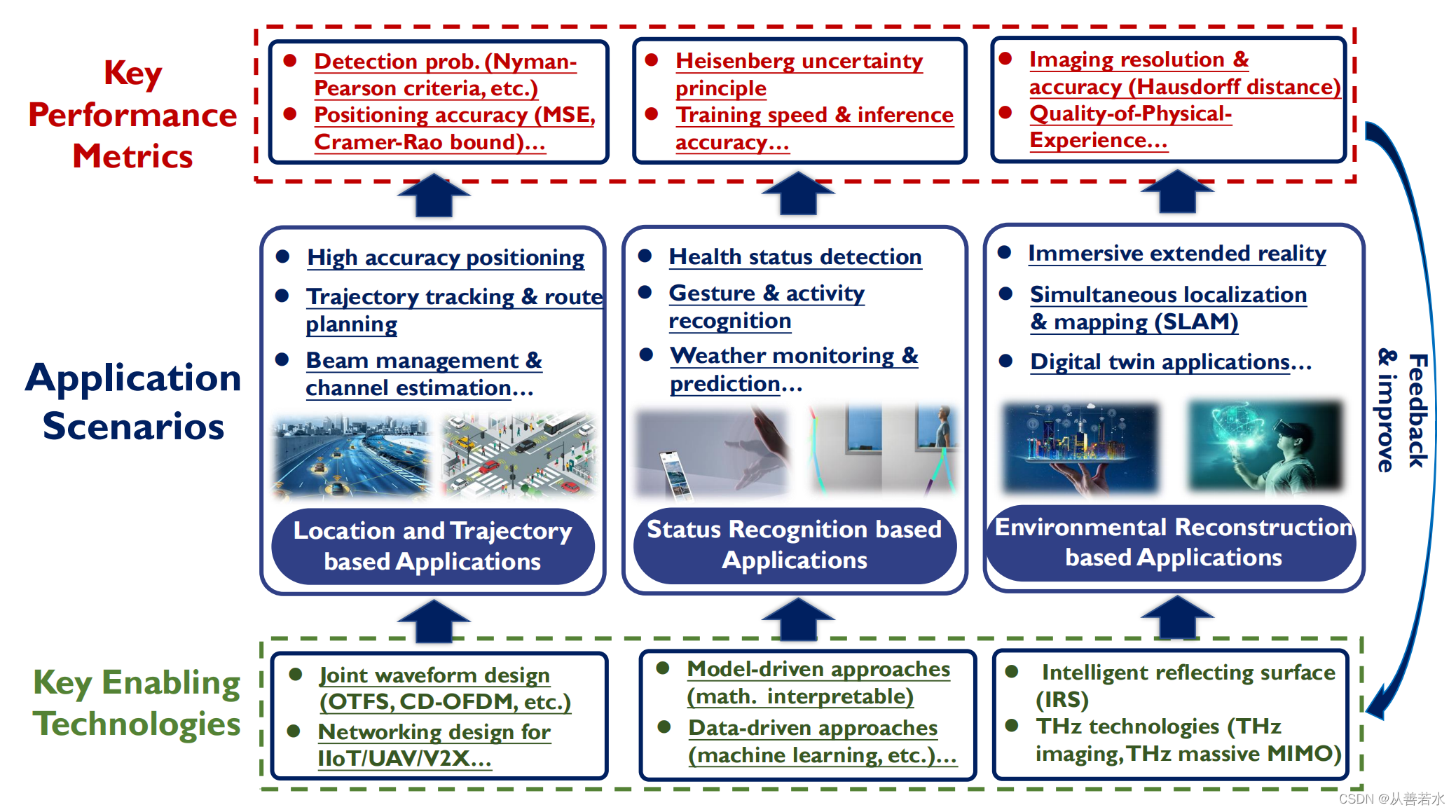 Key Performance Metrics

- Detection prob. (Nyman-Pearson criteria, etc.)
- Positioning accuracy (MSE, Cramer-Rao bound)...

- Heisenberg uncertainty principle
- Training speed & inference accuracy...

- Imaging resolution & accuracy (Hausdorff distance)
- Quality-of-Physical-Experience...

Application Scenarios

- High accuracy positioning
- Trajectory tracking & route planning
- Beam management & channel estimation...

Location and Trajectory based Applications

- Health status detection
- Gesture & activity recognition
- Weather monitoring & prediction...

Status Recognition based Applications

- Immersive extended reality
- Simultaneous localization & mapping (SLAM)
- Digital twin applications...

Environmental Reconstruction based Applications

Feedback & improve

Key Enabling Technologies

- Joint waveform design (OTFS, CD-OFDM, etc.)
- Networking design for IIoT/UAV/V2X...

- Model-driven approaches (math. interpretable)
- Data-driven approaches (machine learning, etc.)...

- Intelligent reflecting surface (IRS)
- THz technologies (THz imaging, THz massive MIMO)

CSDN @从善若水